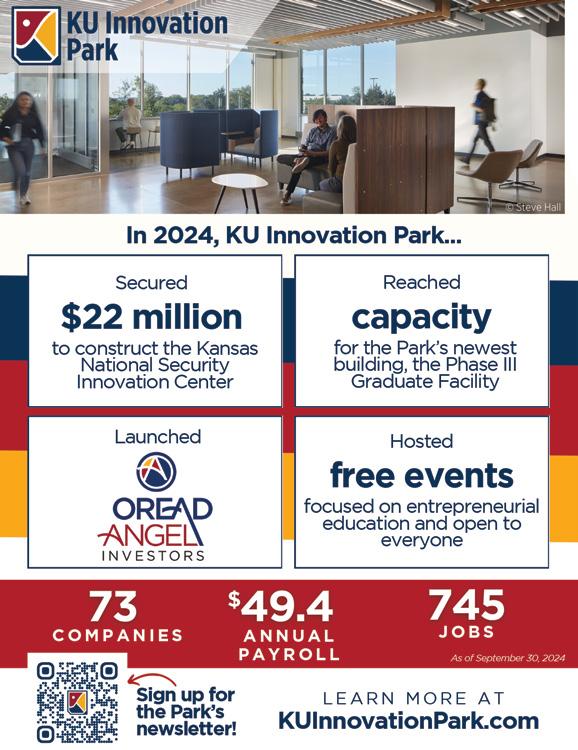 KU Innovation Park

© Steve Hall

In 2024, KU Innovation Park...

Secured
$22 million
to construct the Kansas National Security Innovation Center

Reached
capacity
for the Park's newest building, the Phase III Graduate Facility

Launched
OREAD ANGEL INVESTORS

Hosted
free events
focused on entrepreneurial education and open to everyone

73
COMPANIES

$49.4
ANNUAL PAYROLL

745
JOBS

As of September 30, 2024

Sign up for the Park's newsletter!

LEARN MORE AT
KUInnovationPark.com